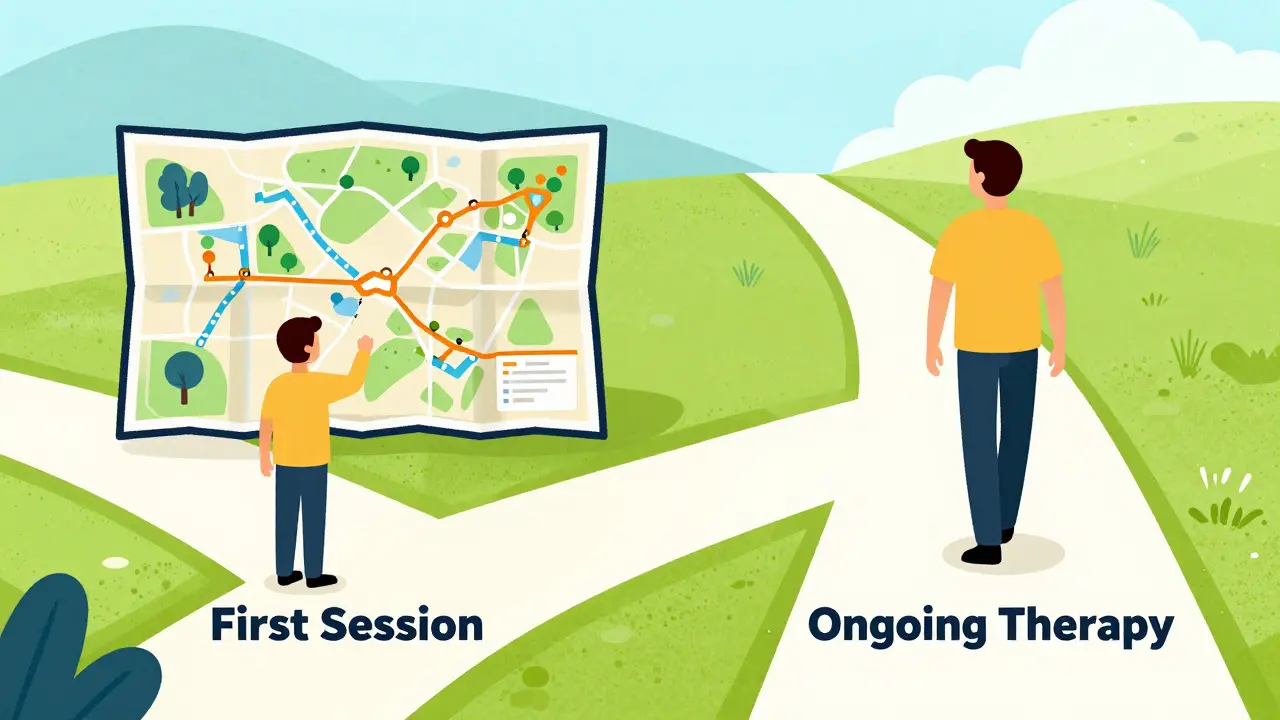 First Session

Ongoing Therapy